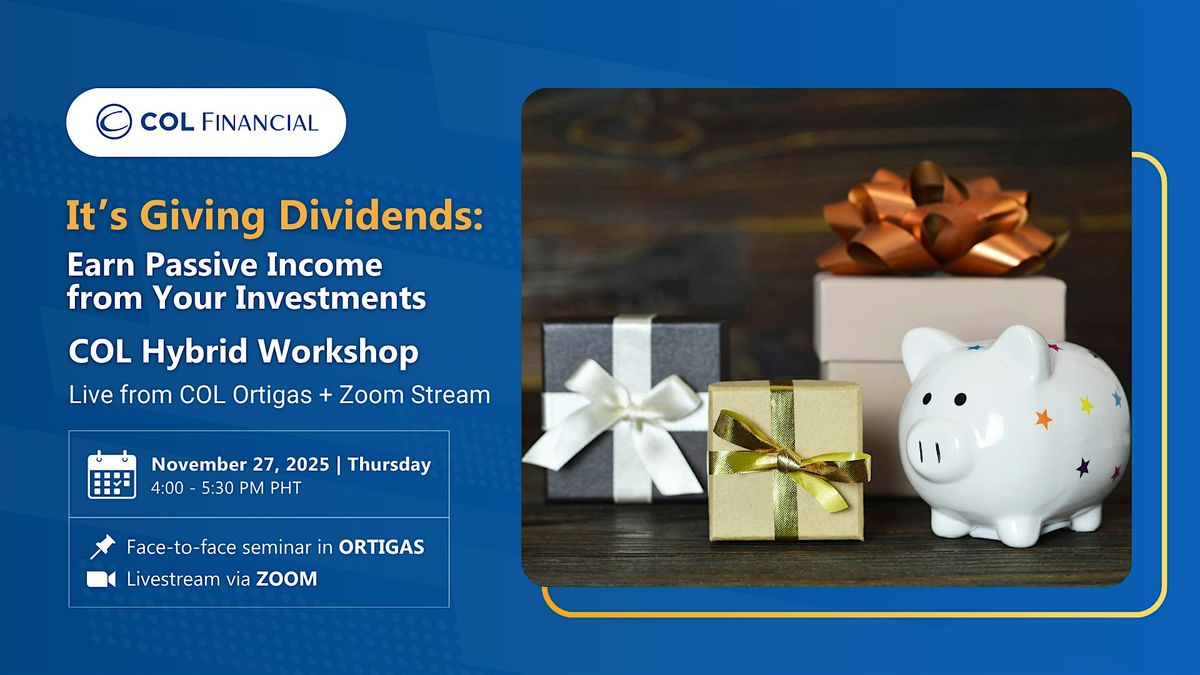 COL FINANCIAL

It's Giving Dividends:
Earn Passive Income from Your Investments

COL Hybrid Workshop
Live from COL Ortigas + Zoom Stream

November 27, 2025 | Thursday
4:00 - 5:30 PM PHT

Face-to-face seminar in ORTIGAS
Livestream via ZOOM